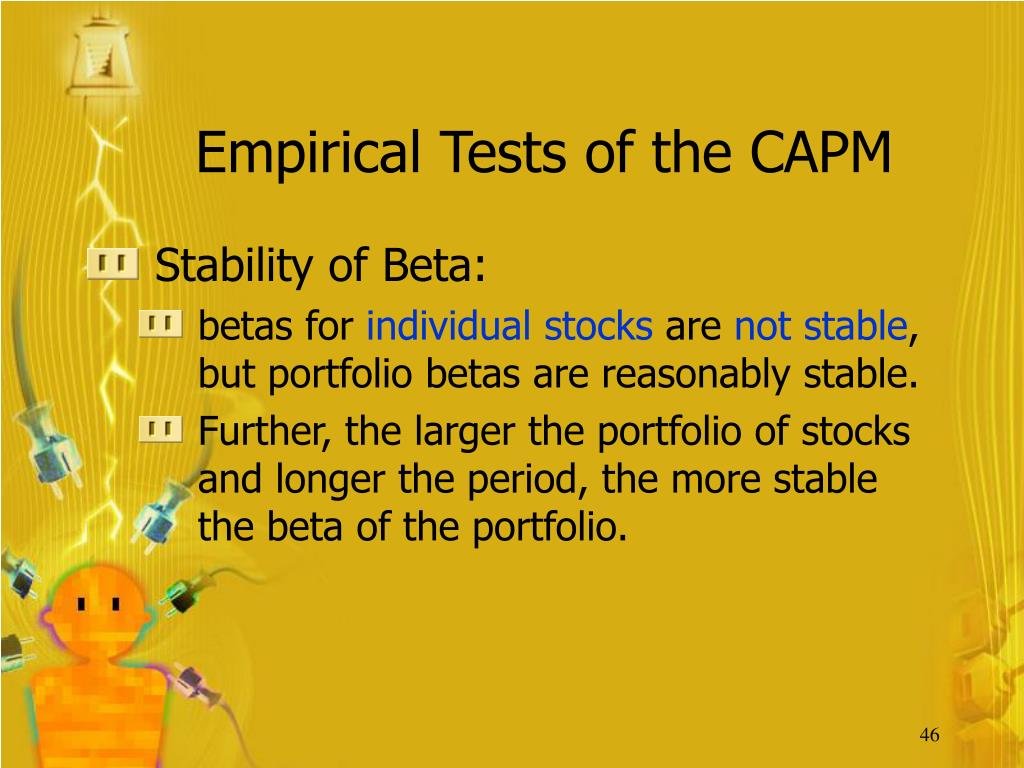 Empirical Tests of the CAPM

Stability of Beta:

betas for individual stocks are not stable, but portfolio betas are reasonably stable.

Further, the larger the portfolio of stocks and longer the period, the more stable the beta of the portfolio.

46